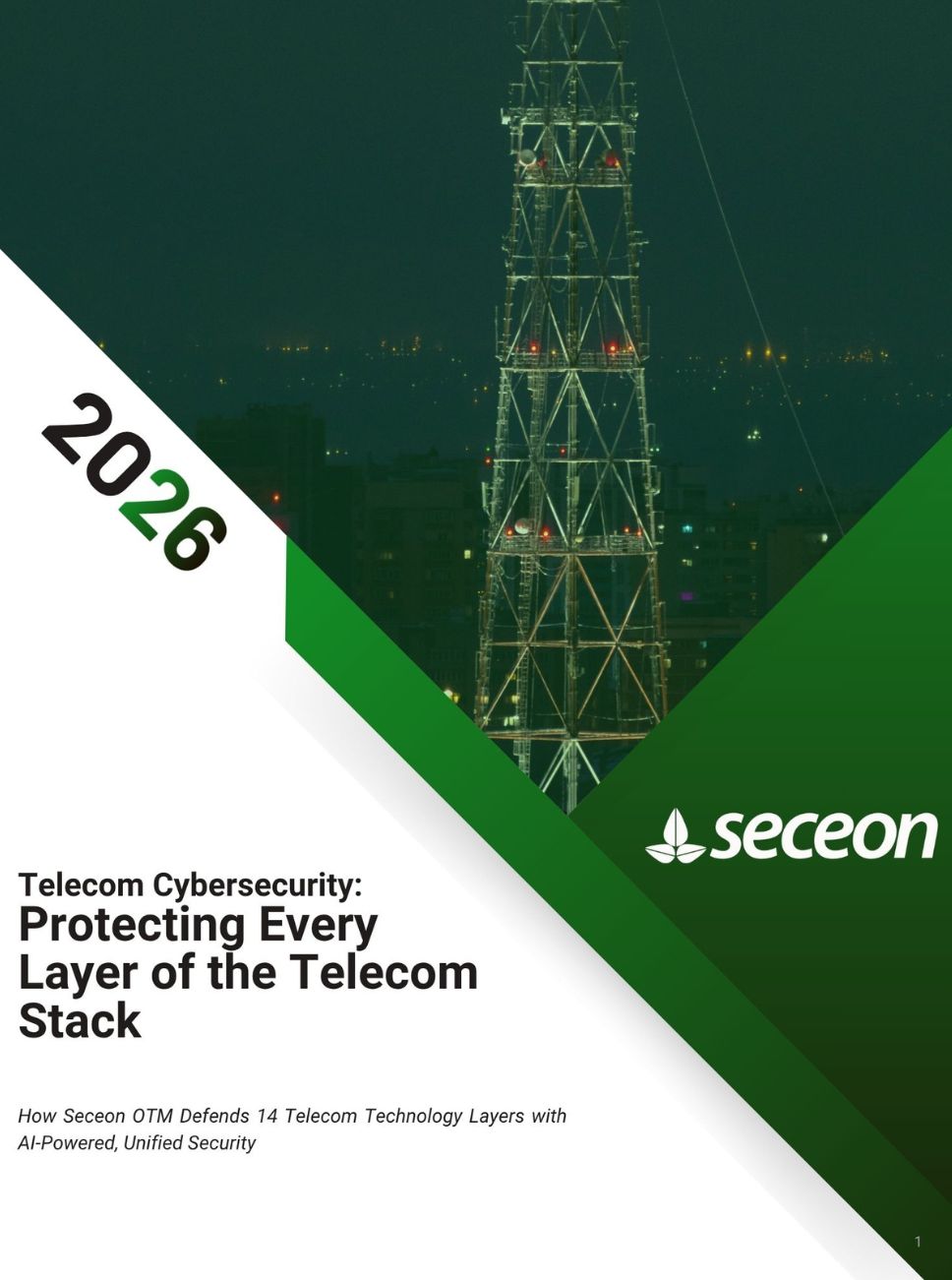 2026

seceon

Telecom Cybersecurity:
Protecting Every Layer of the Telecom Stack

How Seceon OTM Defends 14 Telecom Technology Layers with AI-Powered, Unified Security

1